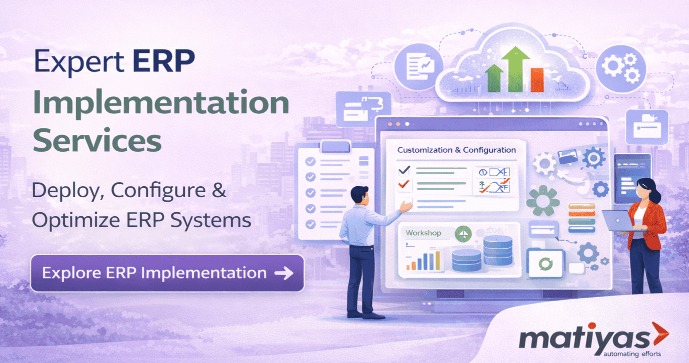 Expert ERP Implementation Services

Deploy, Configure & Optimize ERP Systems

Explore ERP Implementation →

Customization & Configuration

Workshop

matiyas
automating efforts